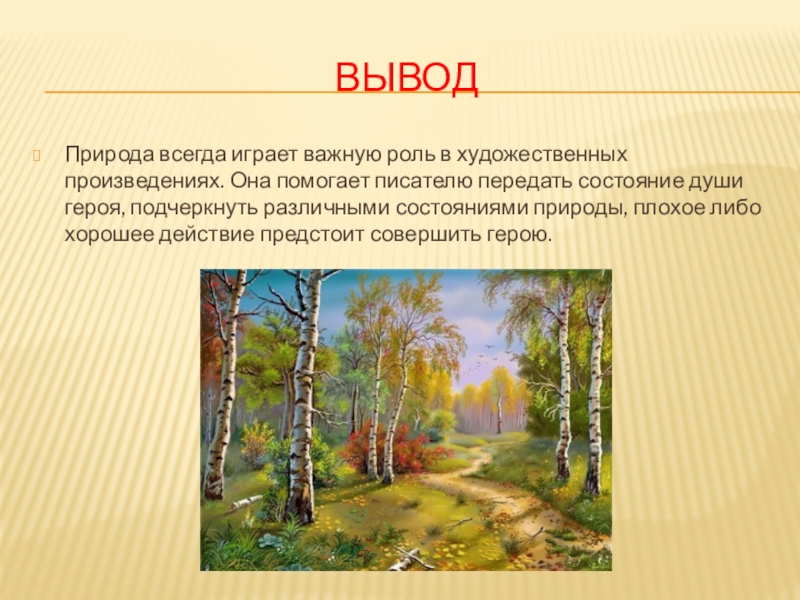 ВЫВОД

Природа всегда играет важную роль в художественных произведениях. Она помогает писателю передать состояние души героя, подчеркнуть различными состояниями природы, плохое либо хорошее действие предстоит совершить герою.